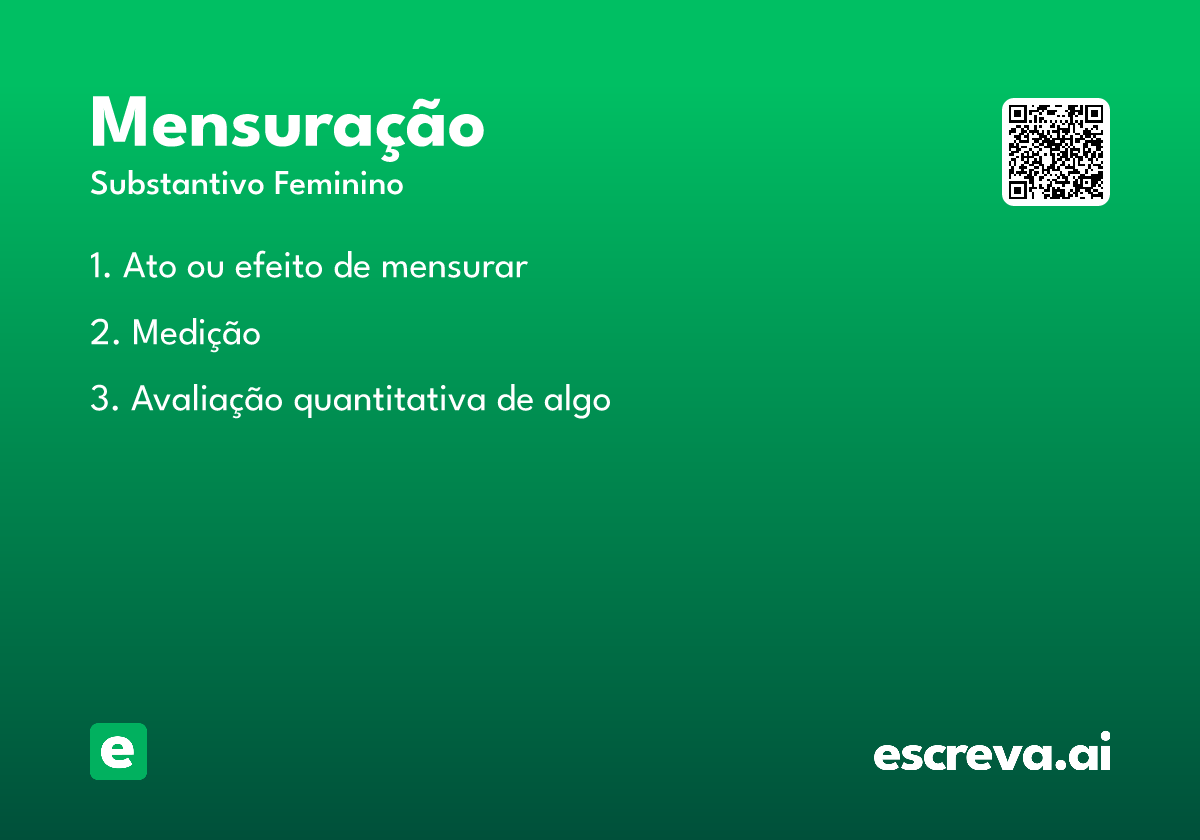 Mensuração

Substantivo Feminino

1. Ato ou efeito de mensurar

2. Medição

3. Avaliação quantitativa de algo

e

escreva.ai